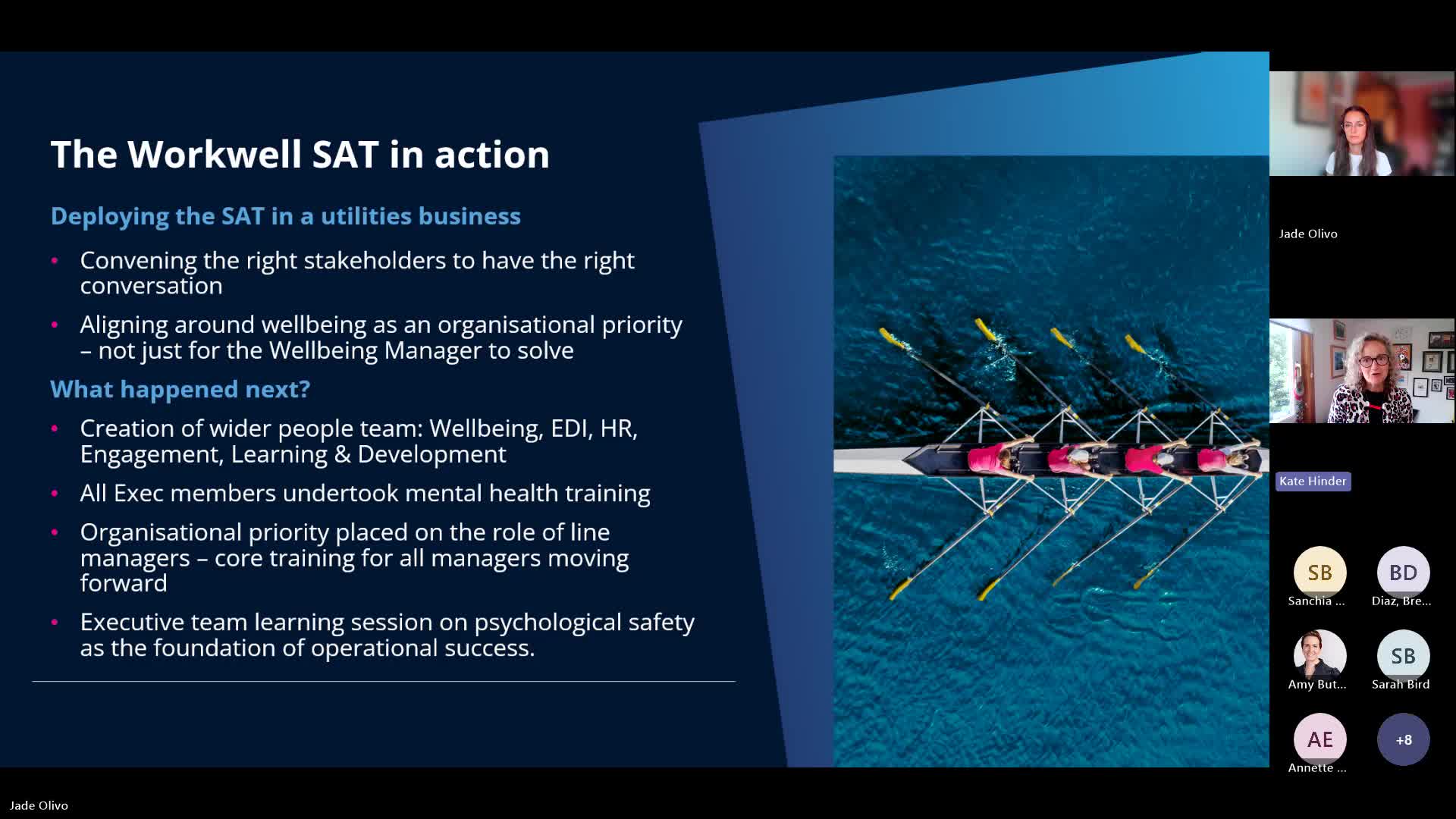 The Workwell SAT in action

Deploying the SAT in a utilities business

• Convening the right stakeholders to have the right conversation

• Aligning around wellbeing as an organisational priority – not just for the Wellbeing Manager to solve

What happened next?

• Creation of wider people team: Wellbeing, EDI, HR, Engagement, Learning & Development

• All Exec members undertook mental health training

• Organisational priority placed on the role of line managers – core training for all managers moving forward

• Executive team learning session on psychological safety as the foundation of operational success.

Jade Olivo

Kate Hinder

SB
Sanchia ...

BD
Diaz, Bre...

Amy But...

SB
Sarah Bird

AE
Annette ...

+8

Jade Olivo